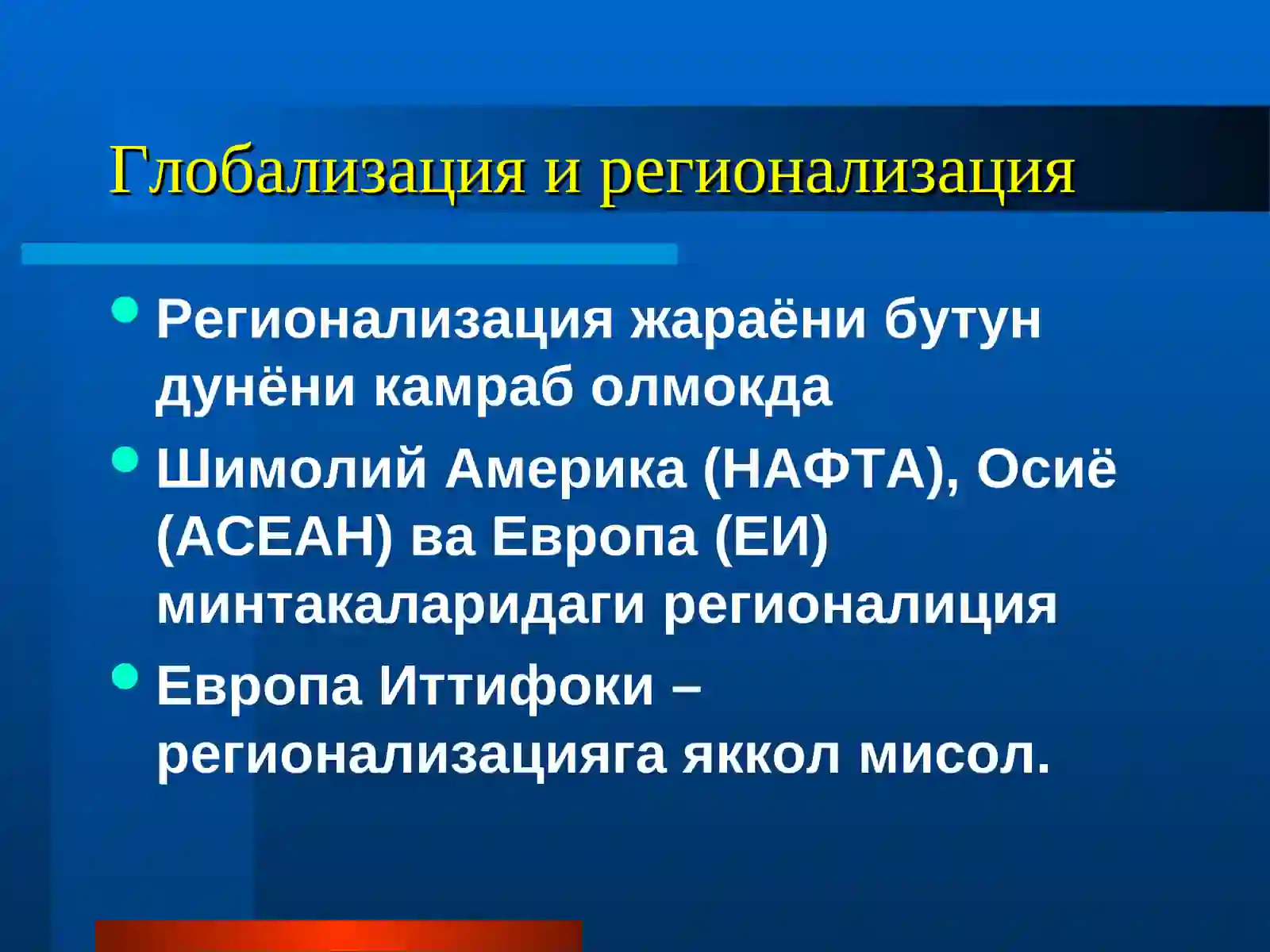 Глобализация и регионализация

Регионализация жараёни бутун дунёни камраб олмокда

Шимолий Америка (НАФТА), Осиё (АСЕАН) ва Европа (ЕИ) минтакаларидаги регионалиция

Европа Иттифоки – регионализацияга яккол мисол.